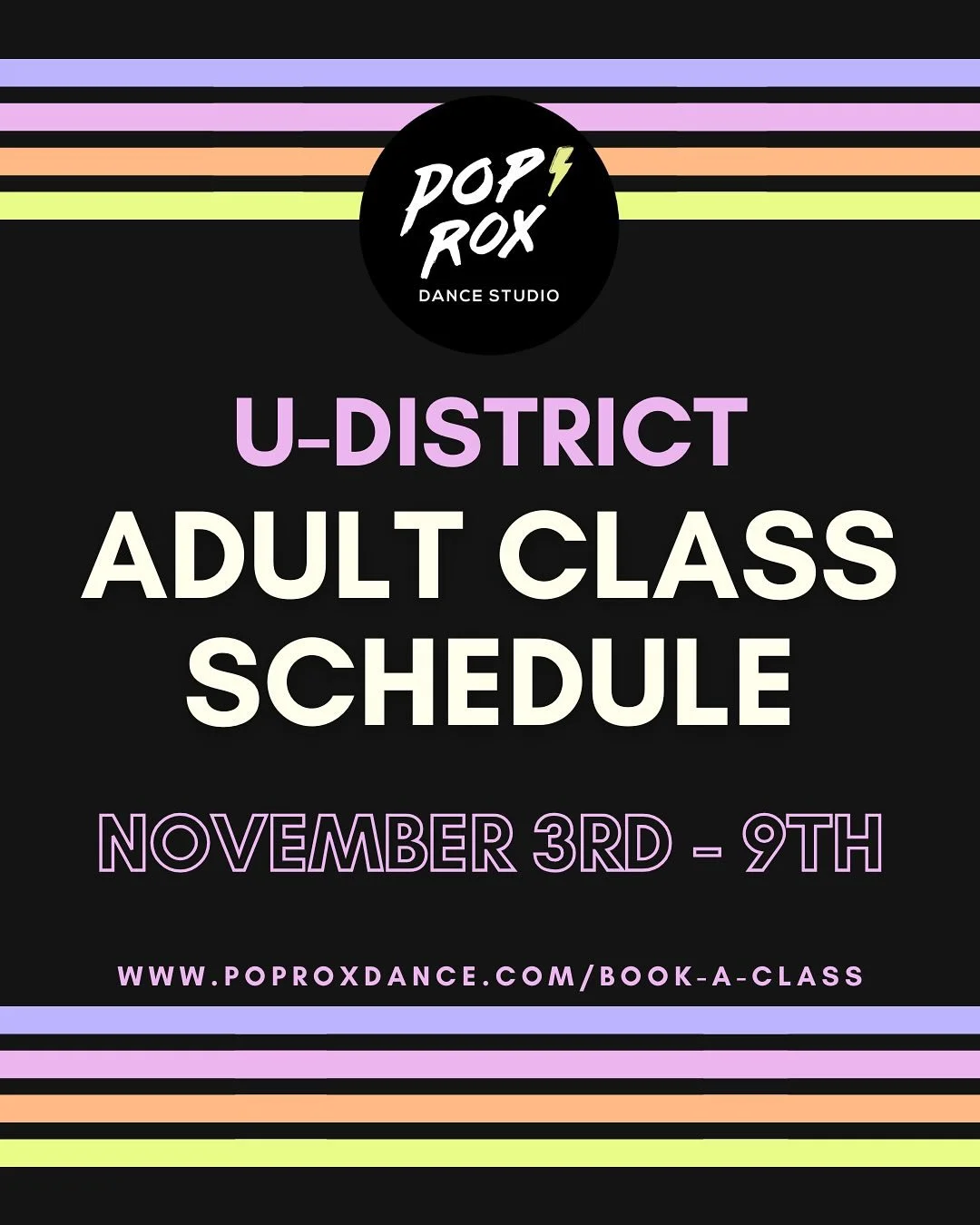 POP ROX
DANCE STUDIO

U-DISTRICT
ADULT CLASS SCHEDULE

NOVEMBER 3RD - 9TH

WWW.POPROXDANCE.COM/BOOK-A-CLASS